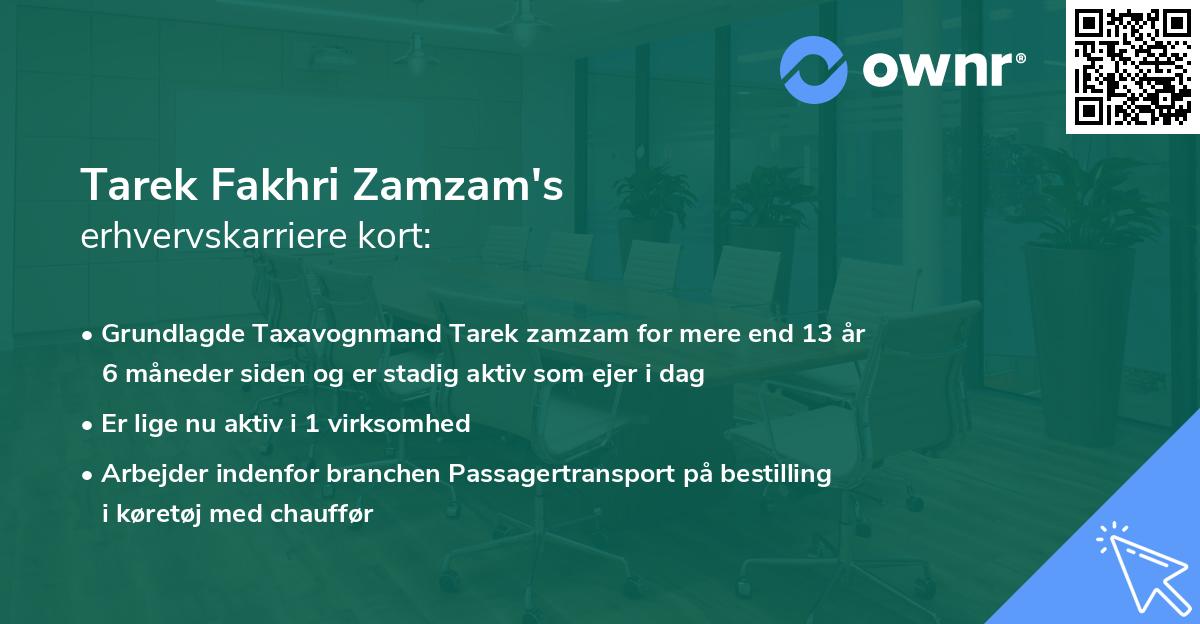 ownr®

Tarek Fakhri Zamzam's
erhvervskarriere kort:

• Grundlagde Taxavognmand Tarek zamzam for mere end 13 år 6 måneder siden og er stadig aktiv som ejer i dag
• Er lige nu aktiv i 1 virksomhed
• Arbejder indenfor branchen Passagertransport på bestilling i køretøj med chauffør